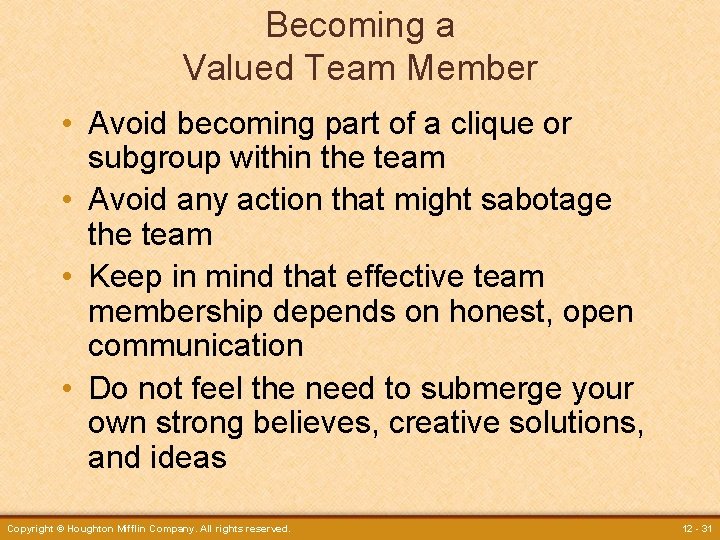 Becoming a Valued Team Member

• Avoid becoming part of a clique or subgroup within the team

• Avoid any action that might sabotage the team

• Keep in mind that effective team membership depends on honest, open communication

• Do not feel the need to submerge your own strong believes, creative solutions, and ideas

Copyright © Houghton Mifflin Company. All rights reserved.

12 - 31